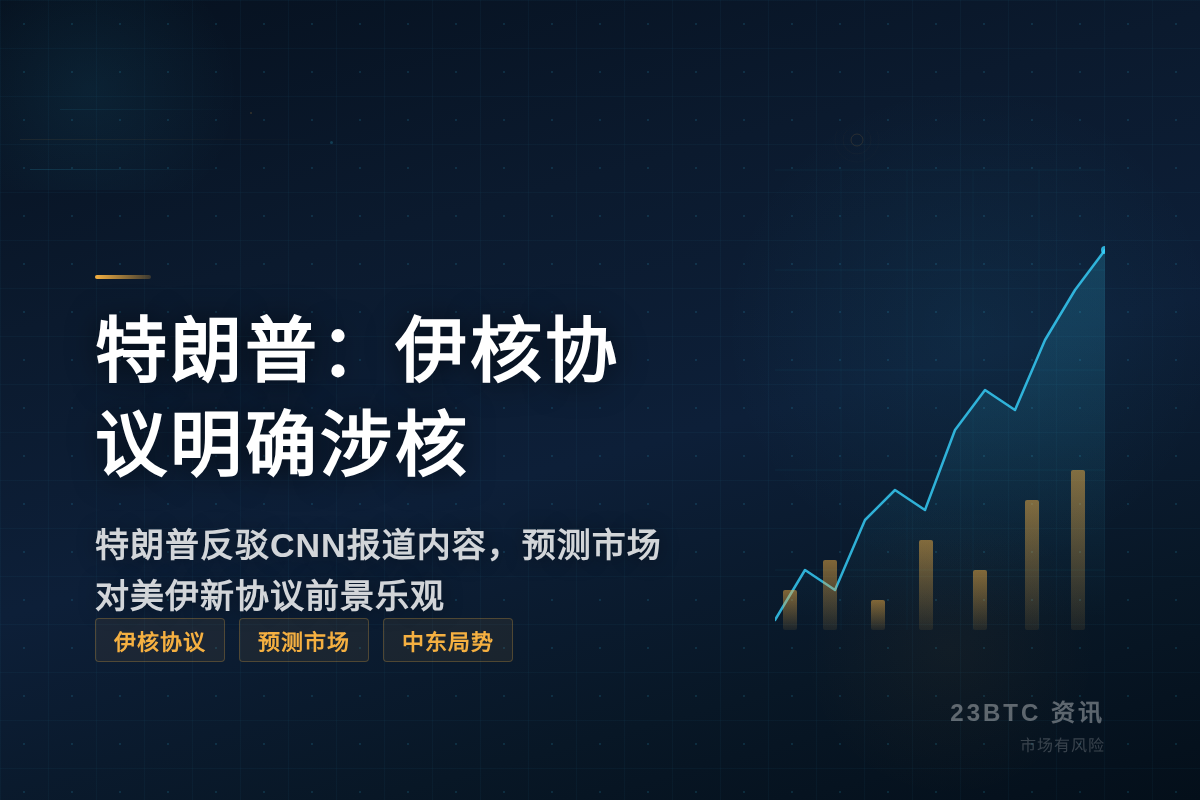 特朗普：伊核协议明确涉核

特朗普反驳CNN报道内容，预测市场对美伊新协议前景乐观

伊核协议
预测市场
中东局势

23BTC 资讯
市场有风险